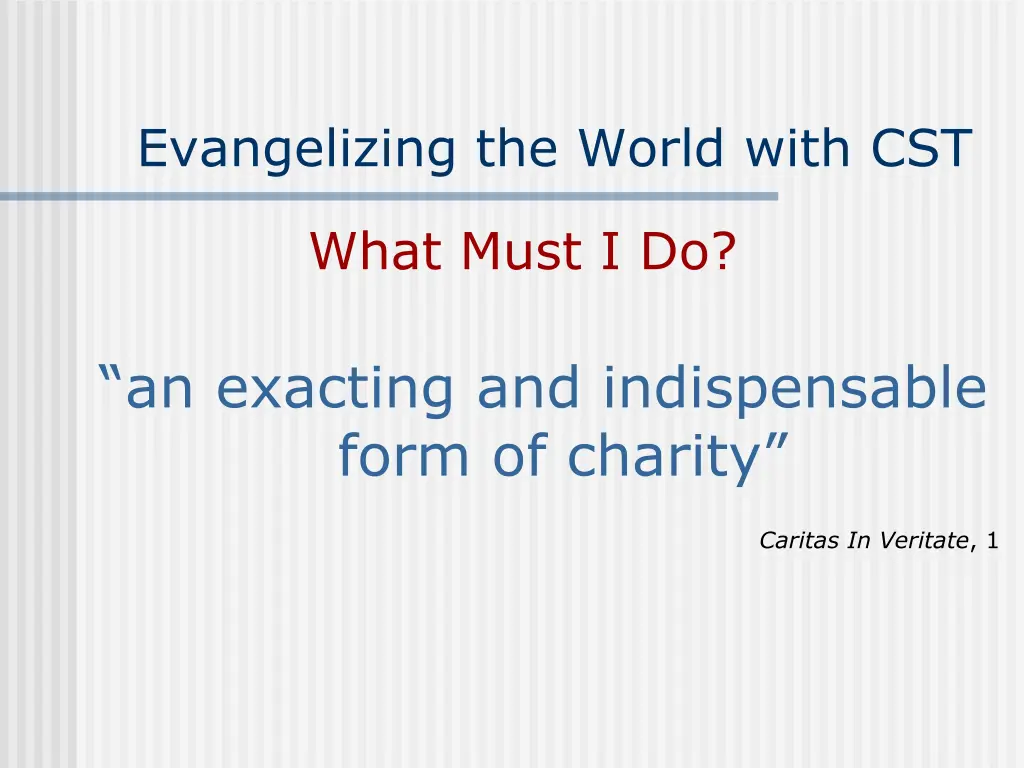 Evangelizing the World with CST

What Must I Do?

“an exacting and indispensable form of charity”

Caritas In Veritate, 1